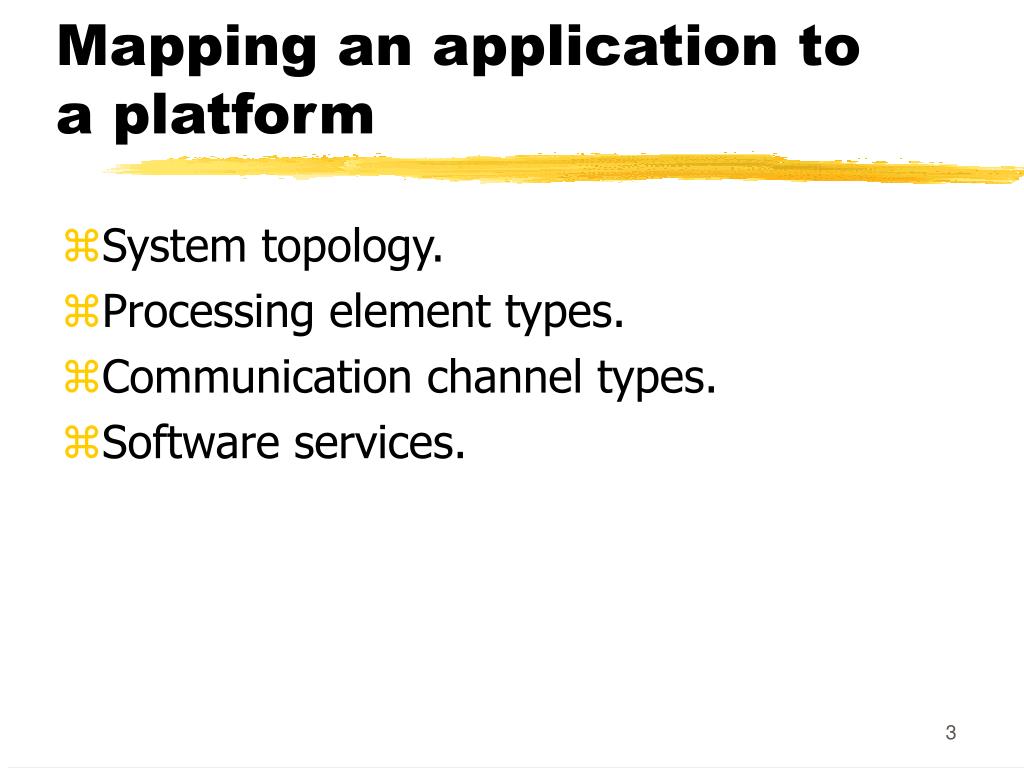 Mapping an application to a platform

⌘System topology.
⌘Processing element types.
⌘Communication channel types.
⌘Software services.

3